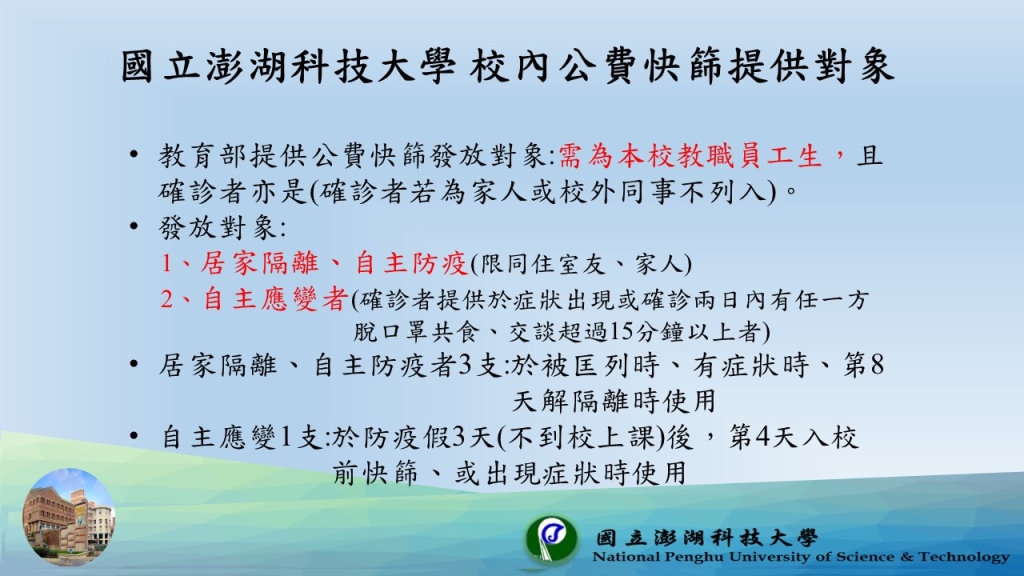 國立澎湖科技大學 校內公費快篩提供對象

• 教育部提供公費快篩發放對象:需為本校教職員工生，且確診者亦是(確診者若為家人或校外同事不列入)。
• 發放對象:
1、居家隔離、自主防疫(限同住室友、家人)
2、自主應變者(確診者提供於症狀出現或確診兩日內有任一方脫口罩共食、交談超過15分鐘以上者)
• 居家隔離、自主防疫者3支:於被匡列時、有症狀時、第8天解隔離時使用
• 自主應變1支:於防疫假3天(不到校上課)後，第4天入校前快篩、或出現症狀時使用

國立澎湖科技大學
National Penghu University of Science & Technology